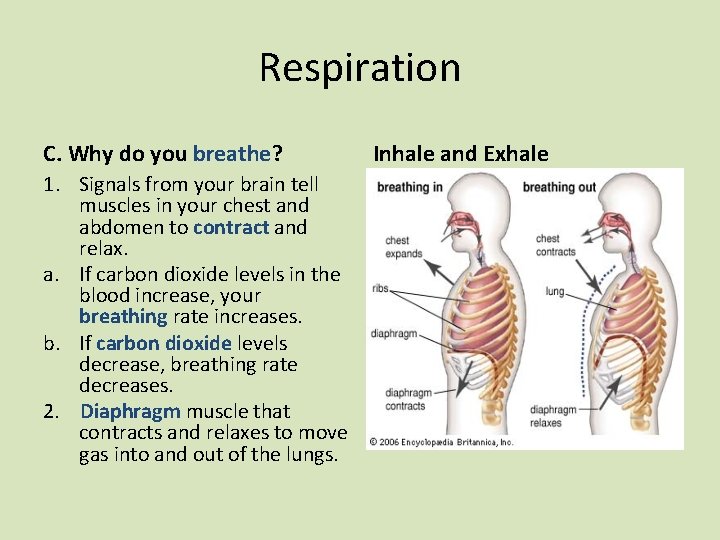 Respiration

C. Why do you breathe?

1. Signals from your brain tell muscles in your chest and abdomen to contract and relax.

a. If carbon dioxide levels in the blood increase, your breathing rate increases.

b. If carbon dioxide levels decrease, breathing rate decreases.

2. Diaphragm muscle that contracts and relaxes to move gas into and out of the lungs.

Inhale and Exhale

breathing in

chest expands

ribs

diaphragm

diaphragm contracts

breathing out

chest contracts

lung

diaphragm relaxes

© 2006 Encyclopædia Britannica, Inc.